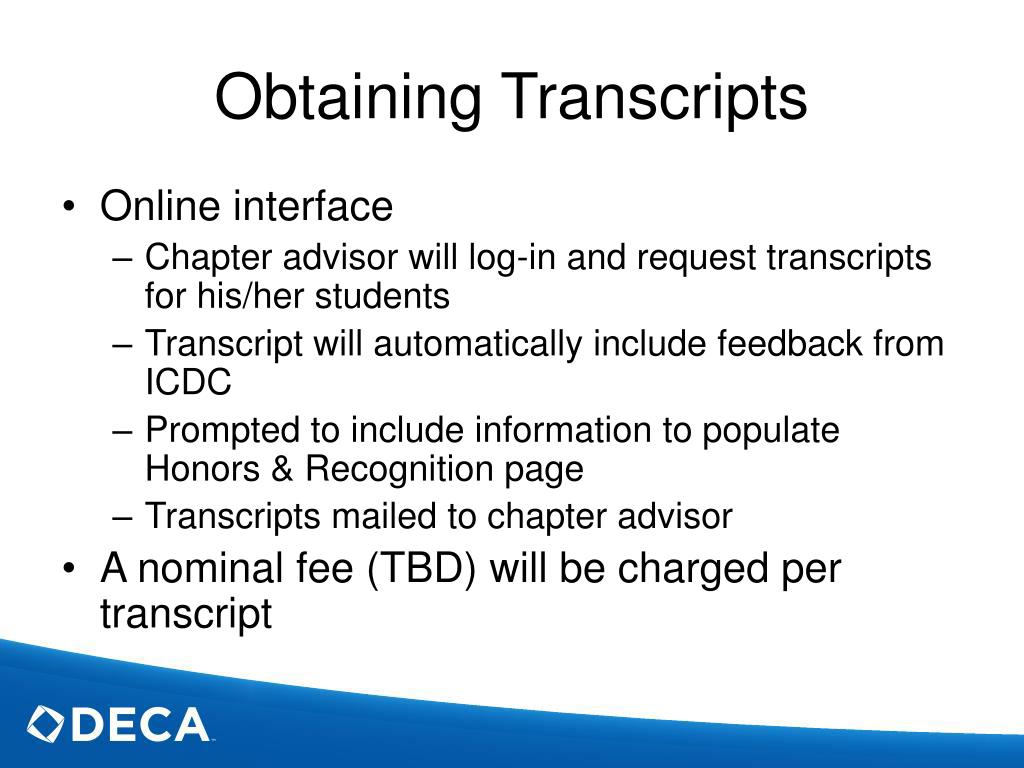 Obtaining Transcripts

• Online interface
– Chapter advisor will log-in and request transcripts for his/her students
– Transcript will automatically include feedback from ICDC
– Prompted to include information to populate Honors & Recognition page
– Transcripts mailed to chapter advisor
• A nominal fee (TBD) will be charged per transcript

DECA